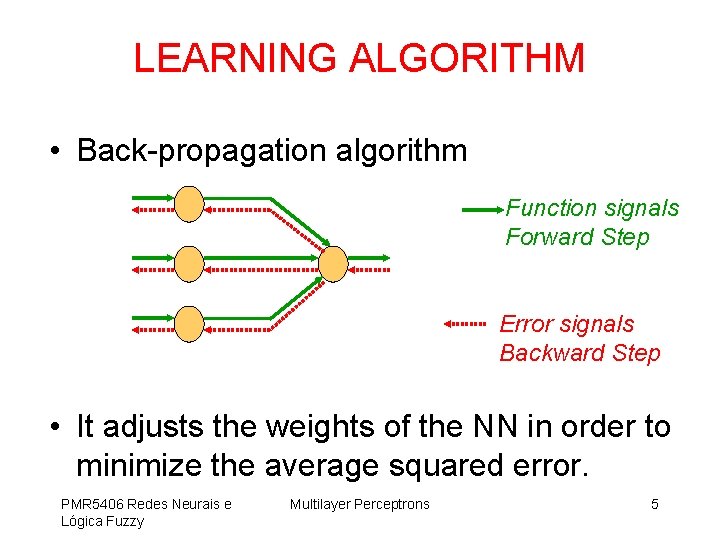 LEARNING ALGORITHM

• Back-propagation algorithm

Function signals
Forward Step

Error signals
Backward Step

• It adjusts the weights of the NN in order to minimize the average squared error.

PMR5406 Redes Neurais e Lógica Fuzzy

Multilayer Perceptrons

5